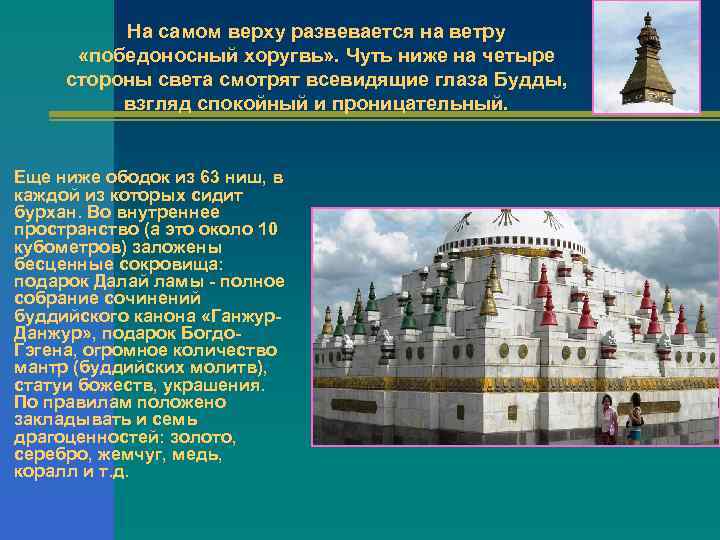 На самом верху развевается на ветру «победоносный хоругвь». Чуть ниже на четыре стороны света смотрят всевидящие глаза Будды, взгляд спокойный и проницательный.

Еще ниже ободок из 63 ниш, в каждой из которых сидит бурхан. Во внутреннее пространство (а это около 10 кубометров) заложены бесценные сокровища: подарок Далай ламы - полное собрание сочинений буддийского канона «Ганжур-Данжур», подарок Богдо-Гэгена, огромное количество мантр (буддийских молитв), статуи божеств, украшения. По правилам положено закладывать и семь драгоценностей: золото, серебро, жемчуг, медь, коралл и т.д.